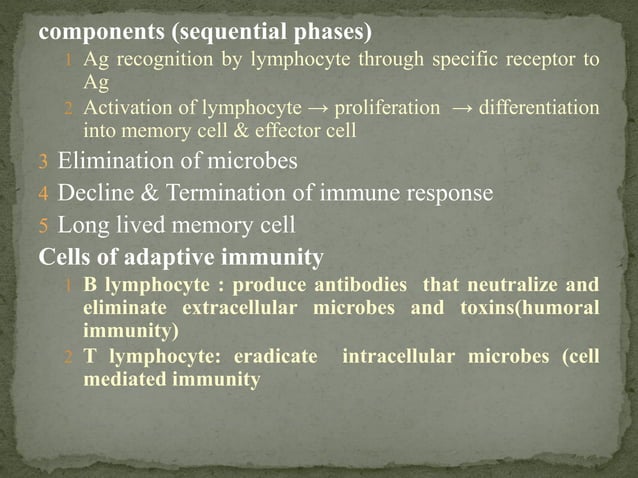 components (sequential phases)

1 Ag recognition by lymphocyte through specific receptor to Ag

2 Activation of lymphocyte → proliferation → differentiation into memory cell & effector cell

3 Elimination of microbes

4 Decline & Termination of immune response

5 Long lived memory cell

Cells of adaptive immunity

1 B lymphocyte : produce antibodies that neutralize and eliminate extracellular microbes and toxins(humoral immunity)

2 T lymphocyte: eradicate intracellular microbes (cell mediated immunity